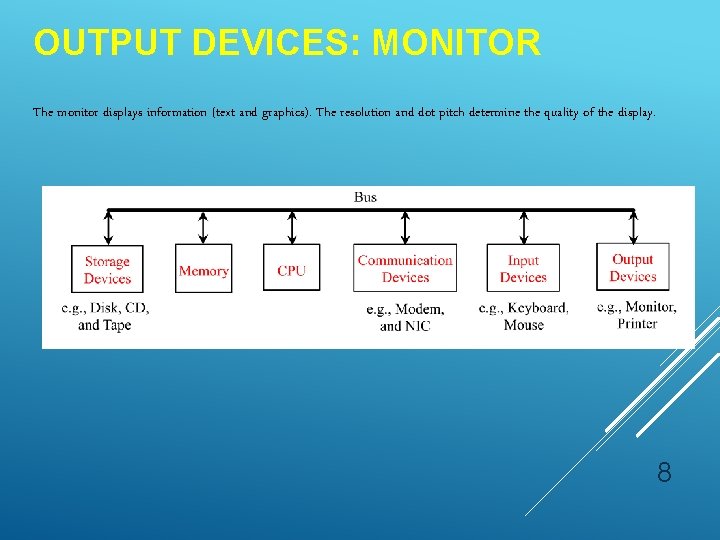 OUTPUT DEVICES: MONITOR

The monitor displays information (text and graphics). The resolution and dot pitch determine the quality of the display.

Bus

Storage Devices

e.g., Disk, CD, and Tape

Memory

CPU

Communication Devices

e.g., Modem, and NIC

Input Devices

e.g., Keyboard, Mouse

Output Devices

e.g., Monitor, Printer

8